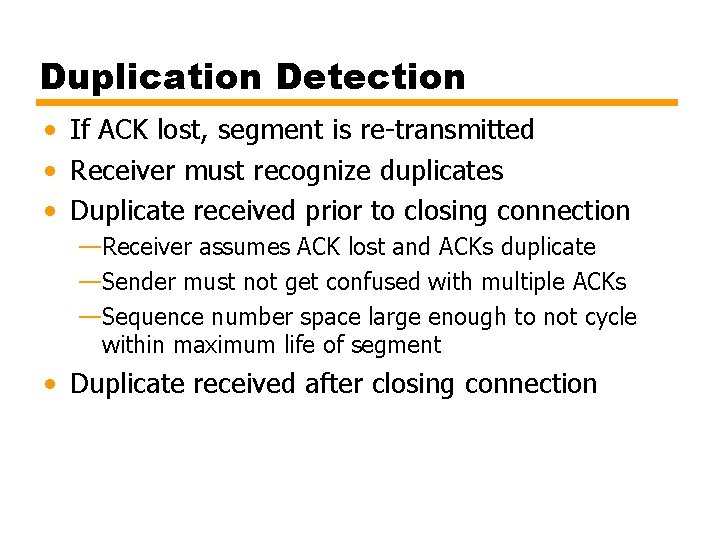 Duplication Detection

• If ACK lost, segment is re-transmitted
• Receiver must recognize duplicates
• Duplicate received prior to closing connection
—Receiver assumes ACK lost and ACKs duplicate
—Sender must not get confused with multiple ACKs
—Sequence number space large enough to not cycle within maximum life of segment
• Duplicate received after closing connection